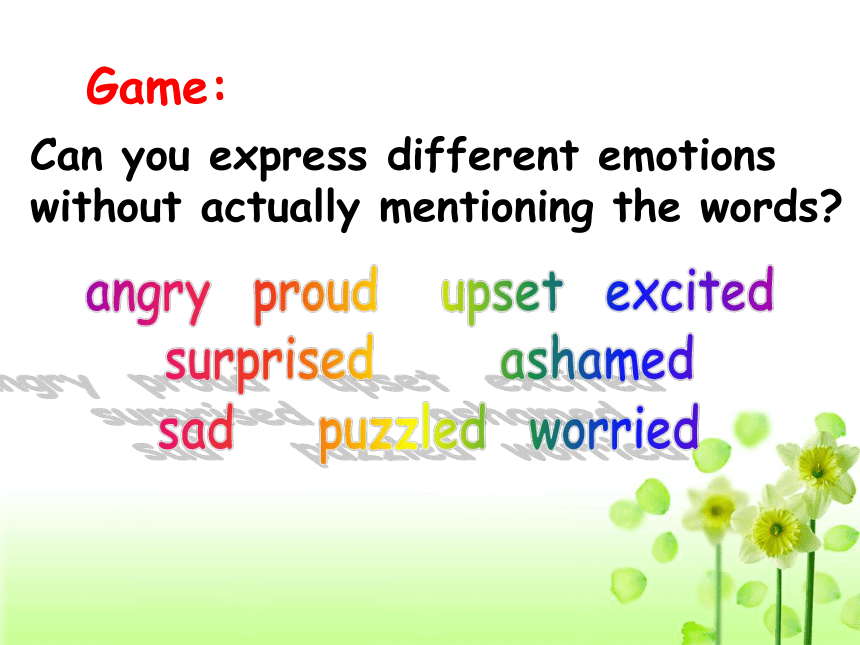 Game:

Can you express different emotions without actually mentioning the words?

angry proud upset excited
surprised ashamed
sad puzzled worried